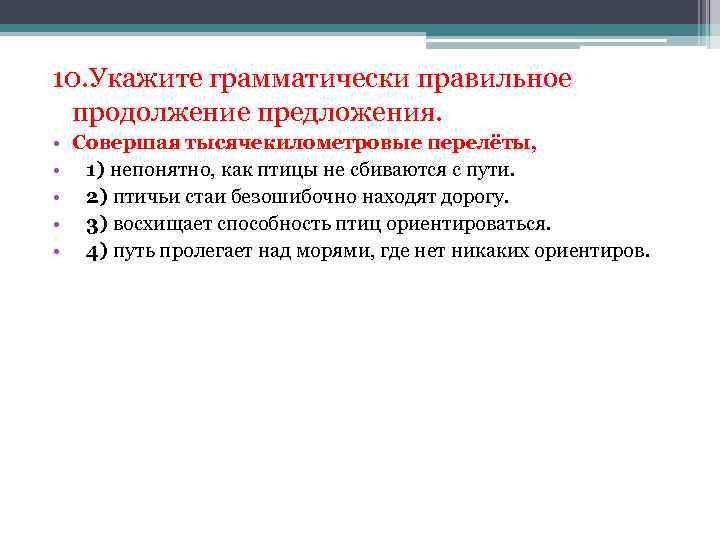 10.Укажите грамматически правильное продолжение предложения.

• Совершая тысячекилометровые перелёты,
• 1) непонятно, как птицы не сбиваются с пути.
• 2) птичьи стаи безошибочно находят дорогу.
• 3) восхищает способность птиц ориентироваться.
• 4) путь пролегает над морями, где нет никаких ориентиров.